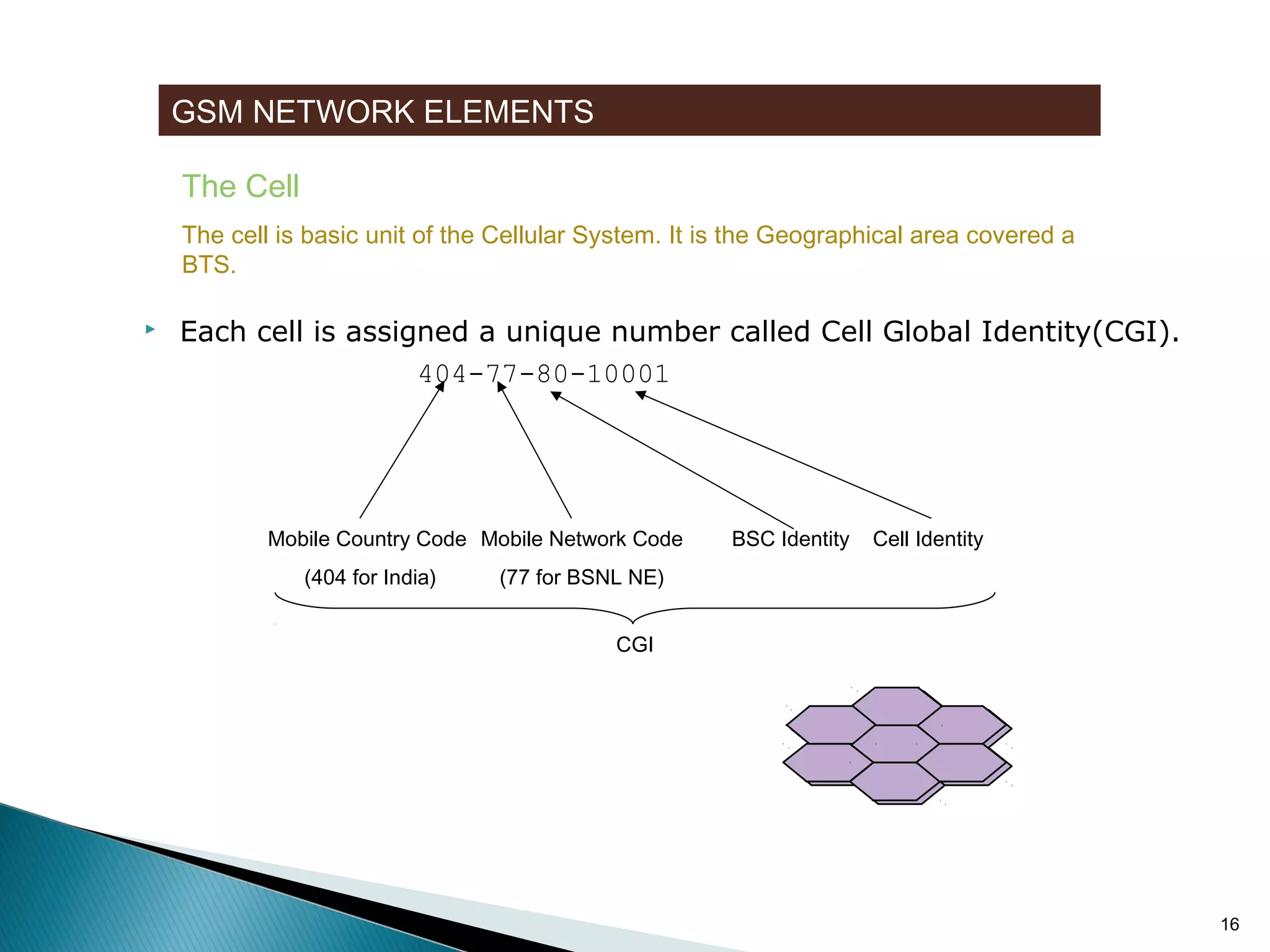 GSM NETWORK ELEMENTS

The Cell

The cell is basic unit of the Cellular System. It is the Geographical area covered a BTS.

Each cell is assigned a unique number called Cell Global Identity(CGI).

404-77-80-10001

Mobile Country Code (404 for India)

Mobile Network Code (77 for BSNL NE)

BSC Identity

Cell Identity

CGI

16